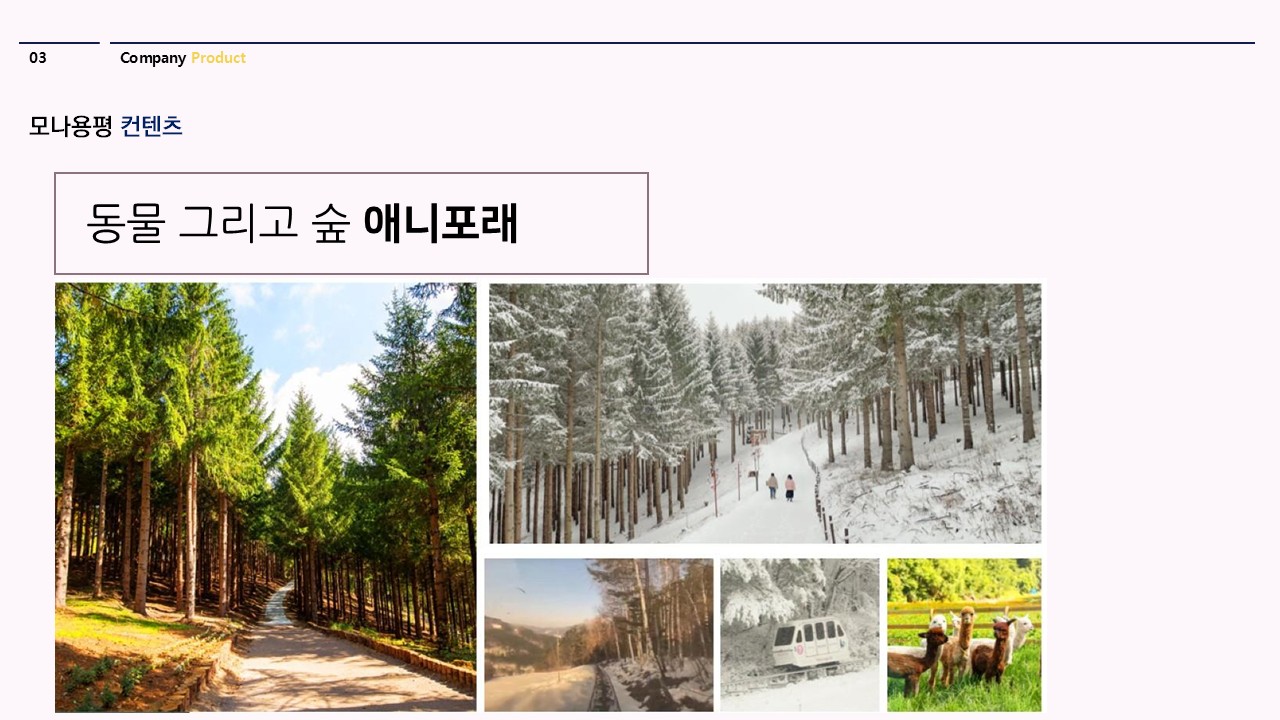 03

Company Product

모나용평 컨텐츠

동물 그리고 숲 애니포래